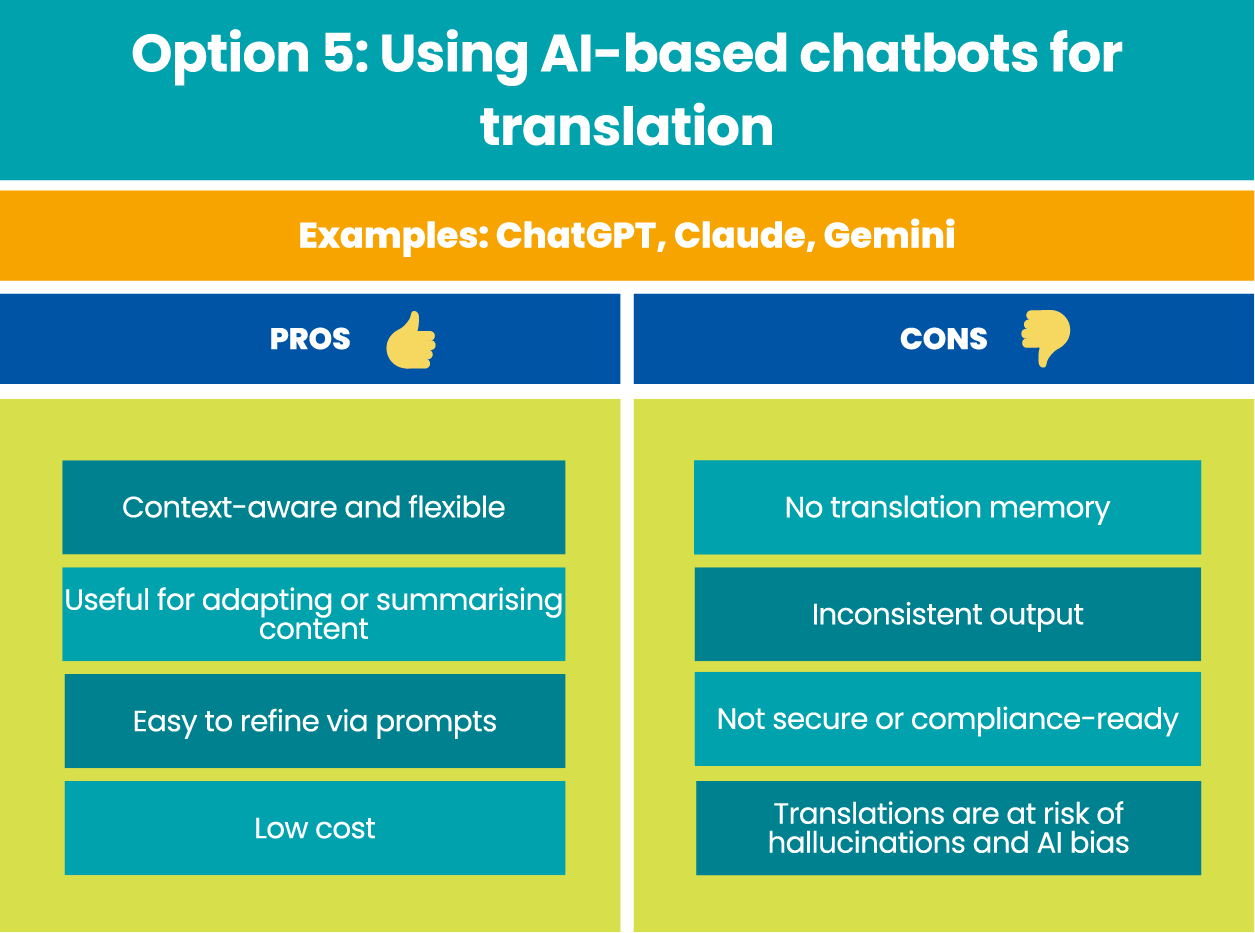 Option 5: Using AI-based chatbots for translation

Examples: ChatGPT, Claude, Gemini

PROS

Context-aware and flexible

Useful for adapting or summarising content

Easy to refine via prompts

Low cost

CONS

No translation memory

Inconsistent output

Not secure or compliance-ready

Translations are at risk of hallucinations and AI bias